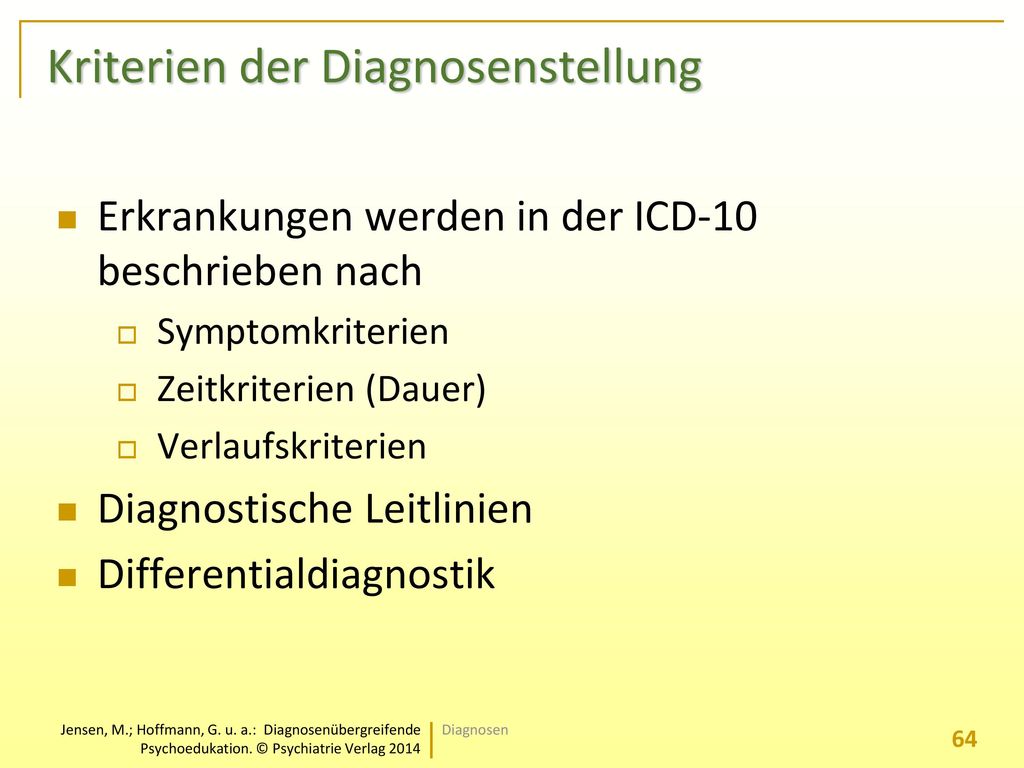 Kriterien der Diagnosenstellung

Erkrankungen werden in der ICD-10 beschrieben nach

Symptomkriterien

Zeitkriterien (Dauer)

Verlaufskriterien

Diagnostische Leitlinien

Differentialdiagnostik

Jensen, M.; Hoffmann, G. u. a.: Diagnosenübergreifende Psychoedukation. © Psychiatrie Verlag 2014

Diagnosen

64